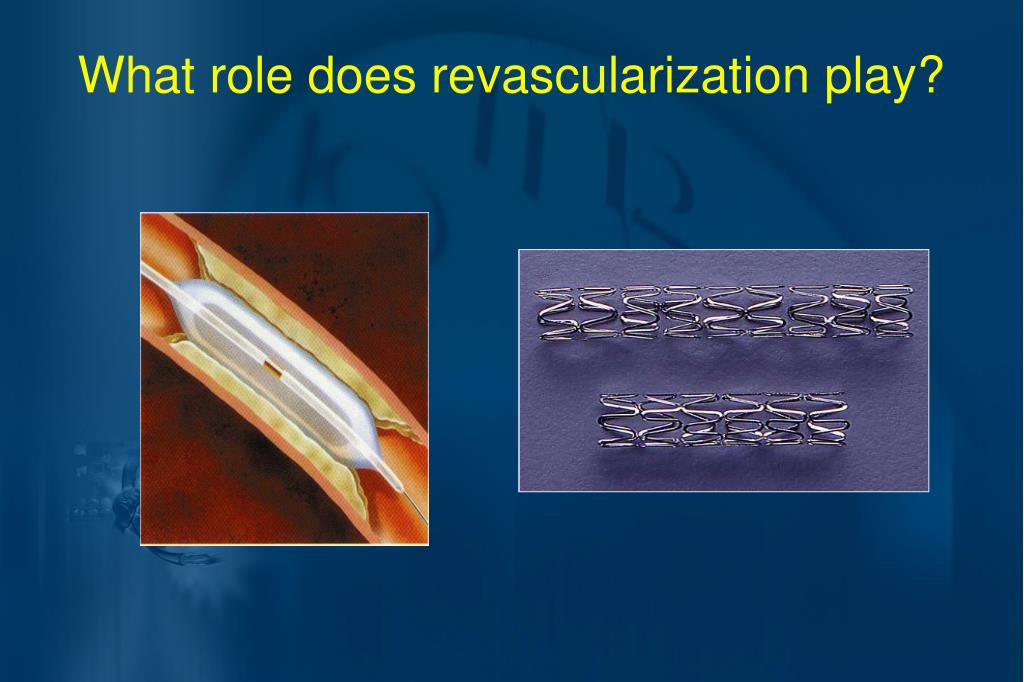 What role does revascularization play?